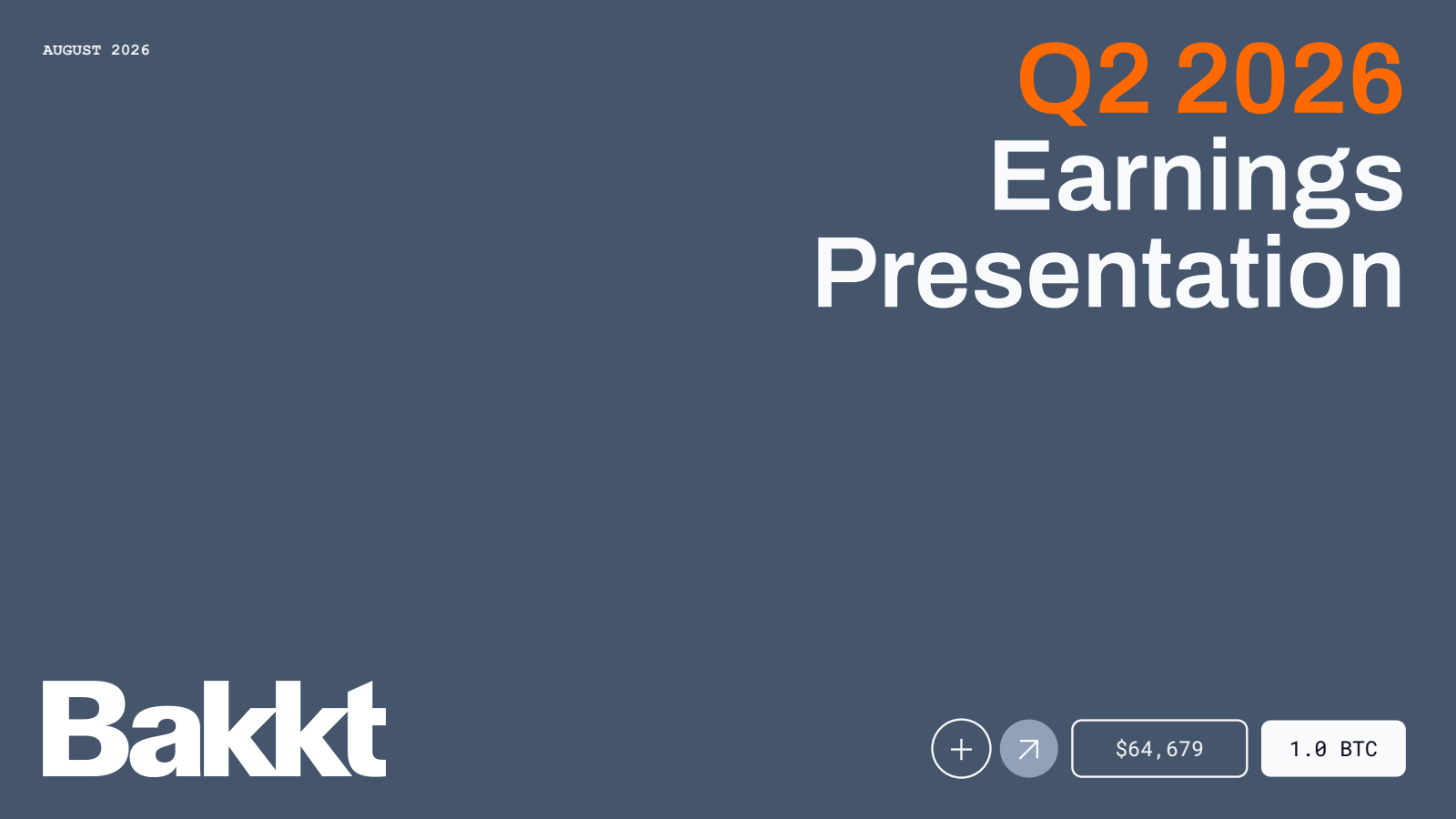 AUGUST 2026

Q2 2026 Earnings Presentation

Bakkt

$64,679

1.0 BTC